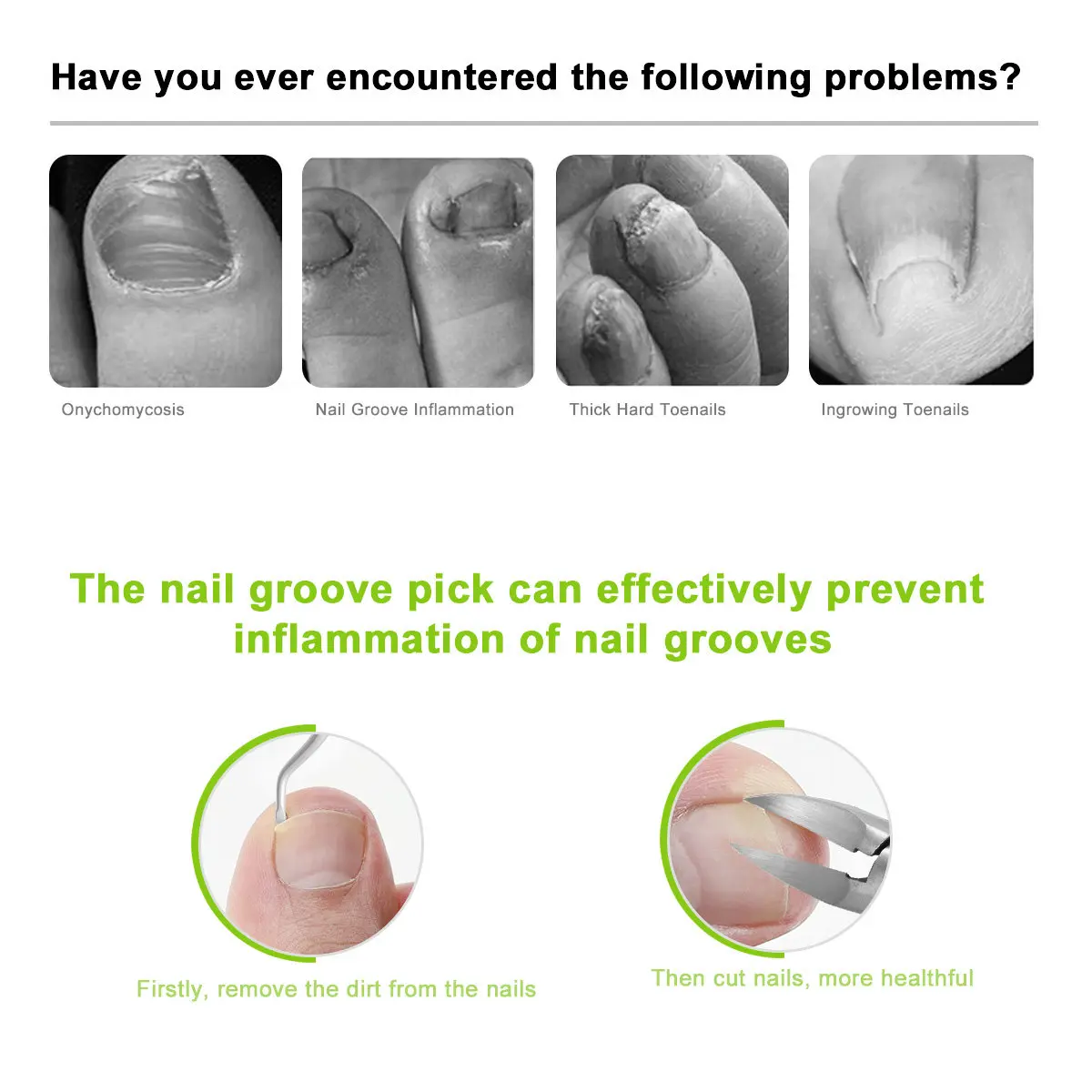 Have you ever encountered the following problems?

Onychomycosis

Nail Groove Inflammation

Thick Hard Toenails

Ingrowing Toenails

The nail groove pick can effectively prevent inflammation of nail grooves

Firstly, remove the dirt from the nails

Then cut nails, more healthful